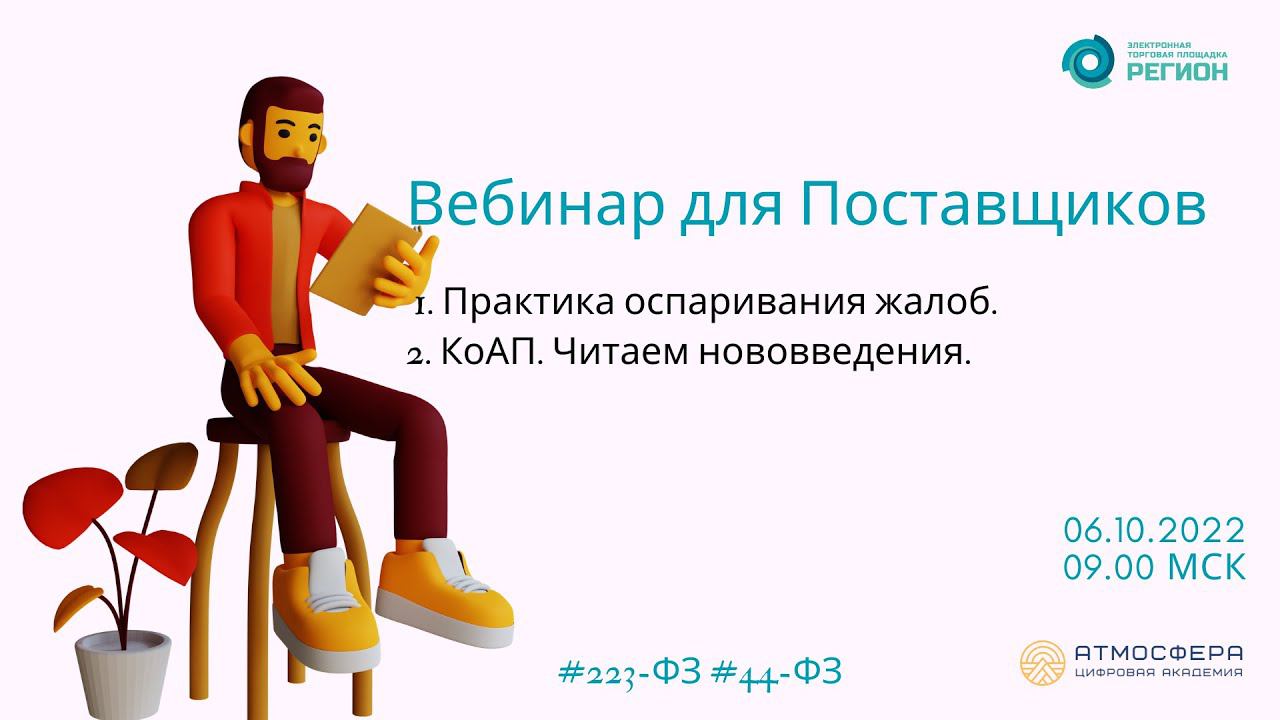 ЭЛЕКТРОННАЯ ТОРГОВАЯ ПЛОЩАДКА РЕГИОН

Вебинар для Поставщиков

1. Практика оспаривания жалоб.
2. КоАП. Читаем нововведения.

06.10.2022
09.00 МСК

#223-ФЗ #44-ФЗ

АТМОСФЕРА
ЦИФРОВАЯ АКАДЕМИЯ